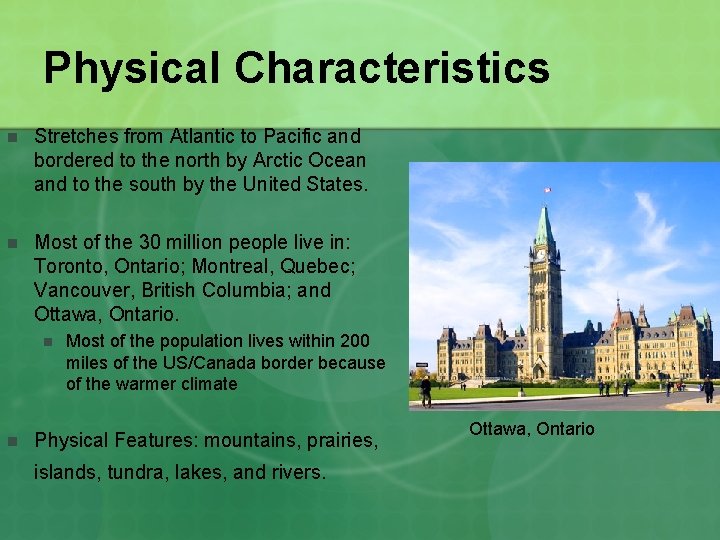 Physical Characteristics

Stretches from Atlantic to Pacific and bordered to the north by Arctic Ocean and to the south by the United States.

Most of the 30 million people live in: Toronto, Ontario; Montreal, Quebec; Vancouver, British Columbia; and Ottawa, Ontario.

Most of the population lives within 200 miles of the US/Canada border because of the warmer climate

Physical Features: mountains, prairies, islands, tundra, lakes, and rivers.

Ottawa, Ontario